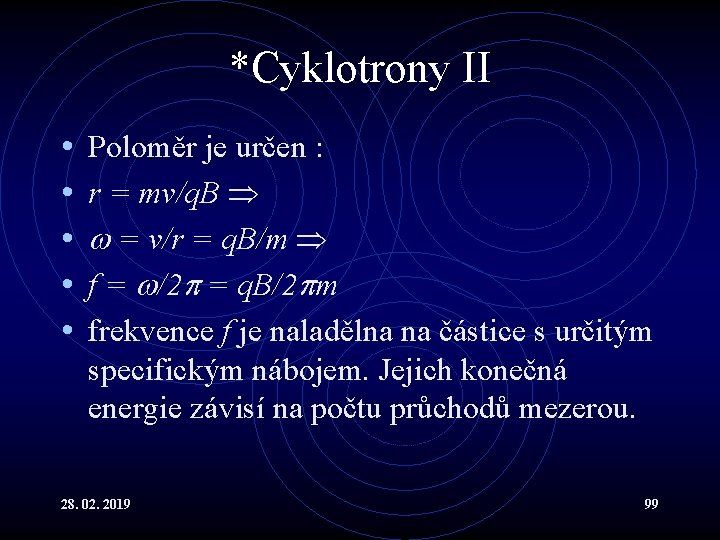 *Cyklotrony II

• Poloměr je určen :
• $r = mv/qB \Rightarrow$
• $\omega = v/r = qB/m \Rightarrow$
• $f = \omega/2\pi = qB/2\pi m$
• frekvence $f$ je naladělna na částice s určitým specifickým nábojem. Jejich konečná energie závisí na počtu průchodů mezerou.

28. 02. 2019

99